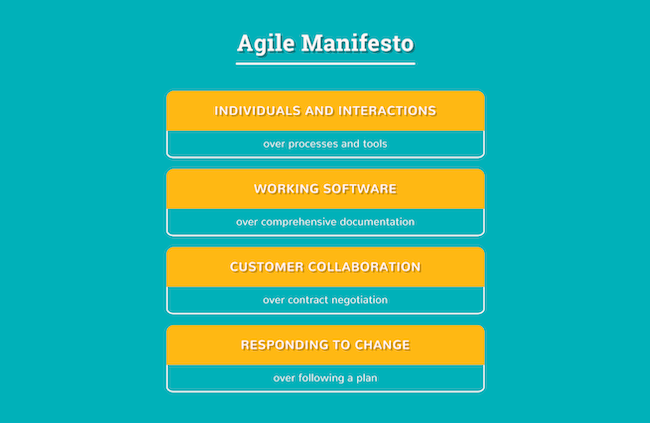 Agile Manifesto

INDIVIDUALS AND INTERACTIONS

over processes and tools

WORKING SOFTWARE

over comprehensive documentation

CUSTOMER COLLABORATION

over contract negotiation

RESPONDING TO CHANGE

over following a plan